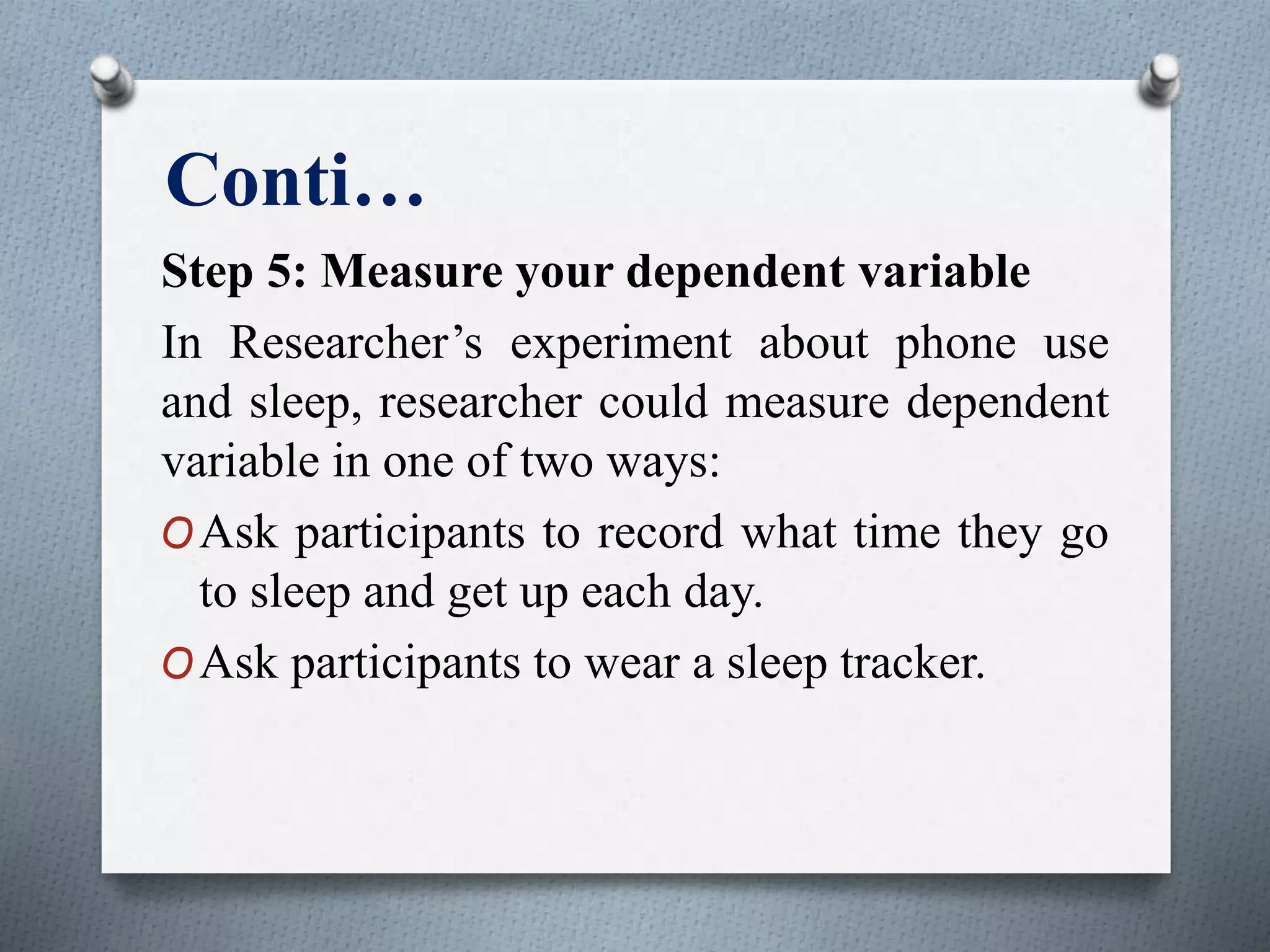 Conti…

Step 5: Measure your dependent variable

In Researcher’s experiment about phone use and sleep, researcher could measure dependent variable in one of two ways:

O Ask participants to record what time they go to sleep and get up each day.

O Ask participants to wear a sleep tracker.